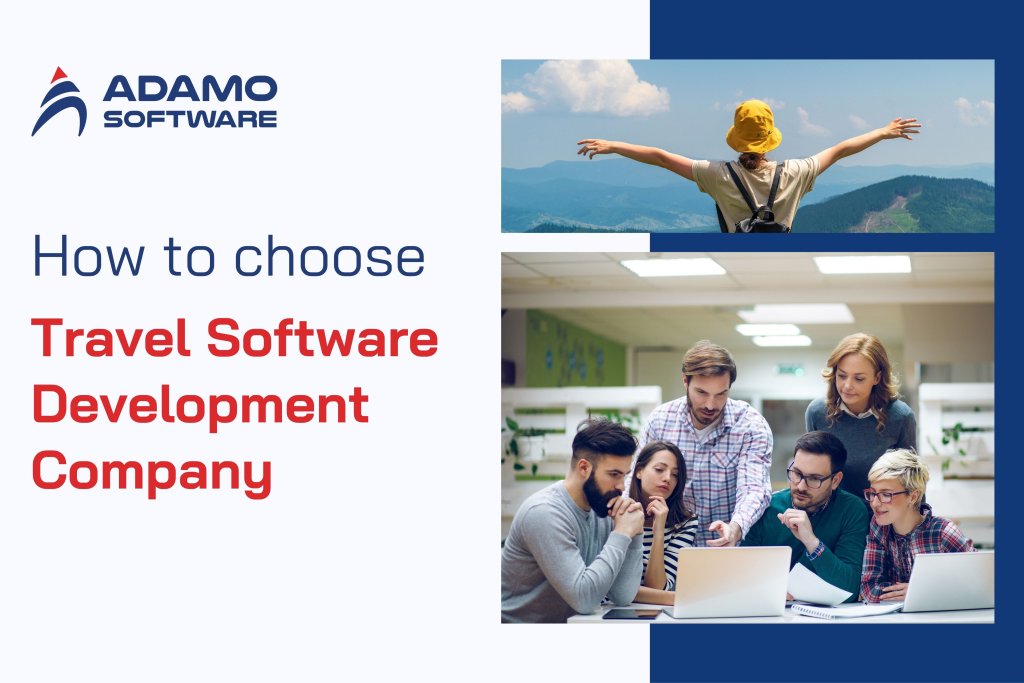 ADAMO SOFTWARE

How to choose

Travel Software Development Company